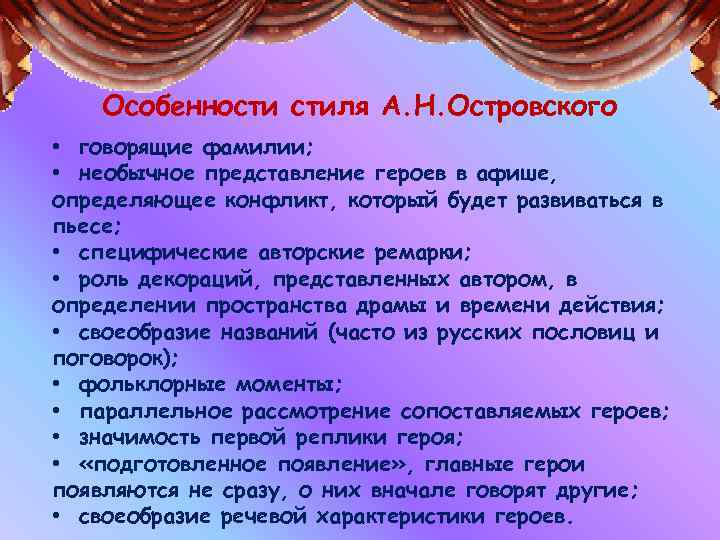 Особенности стиля А.Н.Островского

• говорящие фамилии;
• необычное представление героев в афише, определяющее конфликт, который будет развиваться в пьесе;
• специфические авторские ремарки;
• роль декораций, представленных автором, в определении пространства драмы и времени действия;
• своеобразие названий (часто из русских пословиц и поговорок);
• фольклорные моменты;
• параллельное рассмотрение сопоставляемых героев;
• значимость первой реплики героя;
• «подготовленное появление», главные герои появляются не сразу, о них вначале говорят другие;
• своеобразие речевой характеристики героев.